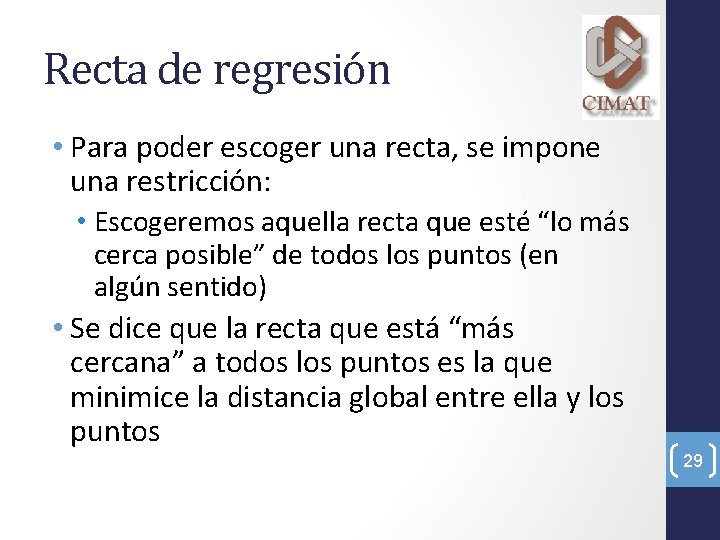 Recta de regresión

CIMAT

• Para poder escoger una recta, se impone una restricción:
 • Escogeremos aquella recta que esté “lo más cerca posible” de todos los puntos (en algún sentido)
• Se dice que la recta que está “más cercana” a todos los puntos es la que minimice la distancia global entre ella y los puntos

29